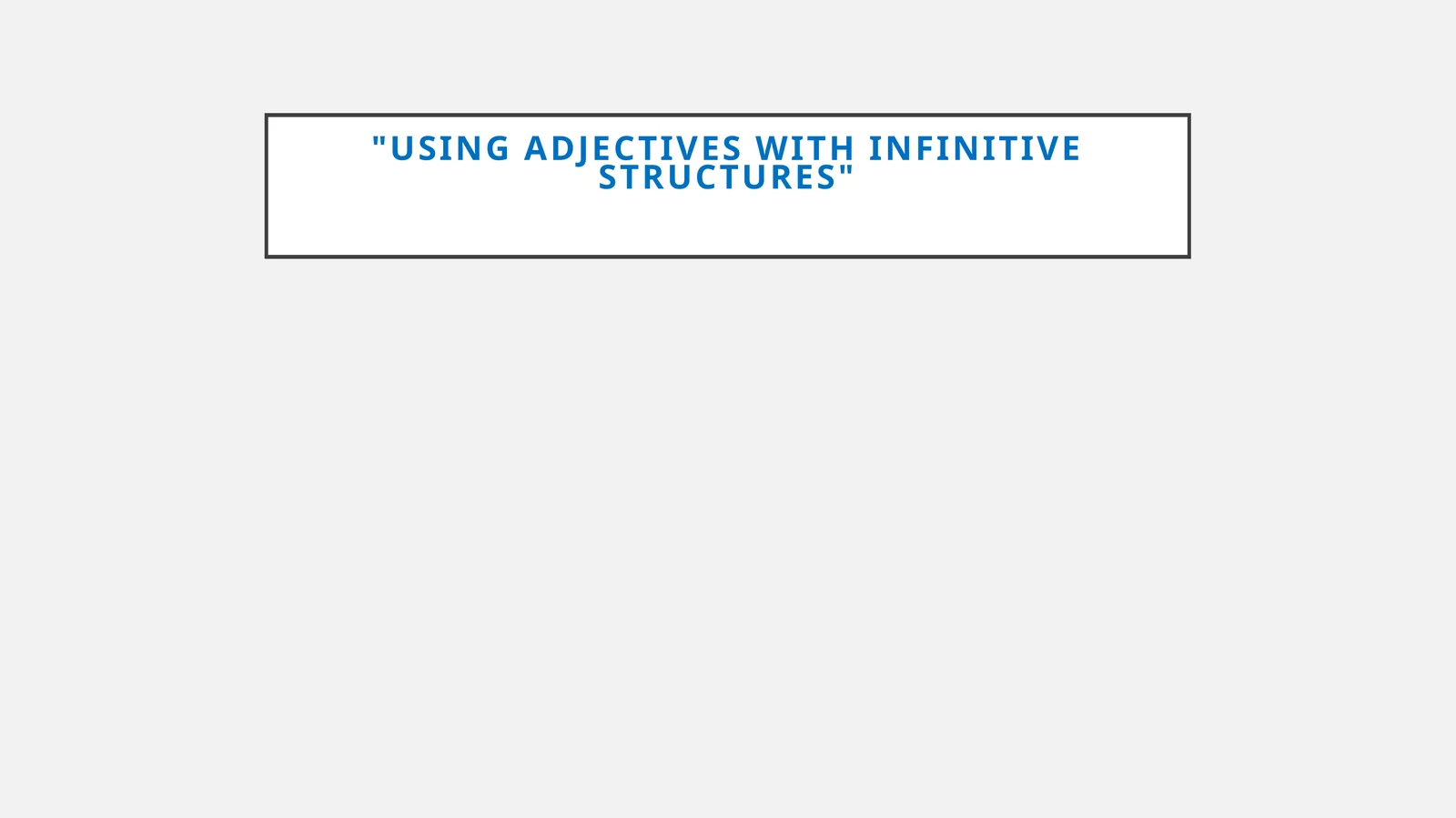 "USING ADJECTIVES WITH INFINITIVE STRUCTURES"